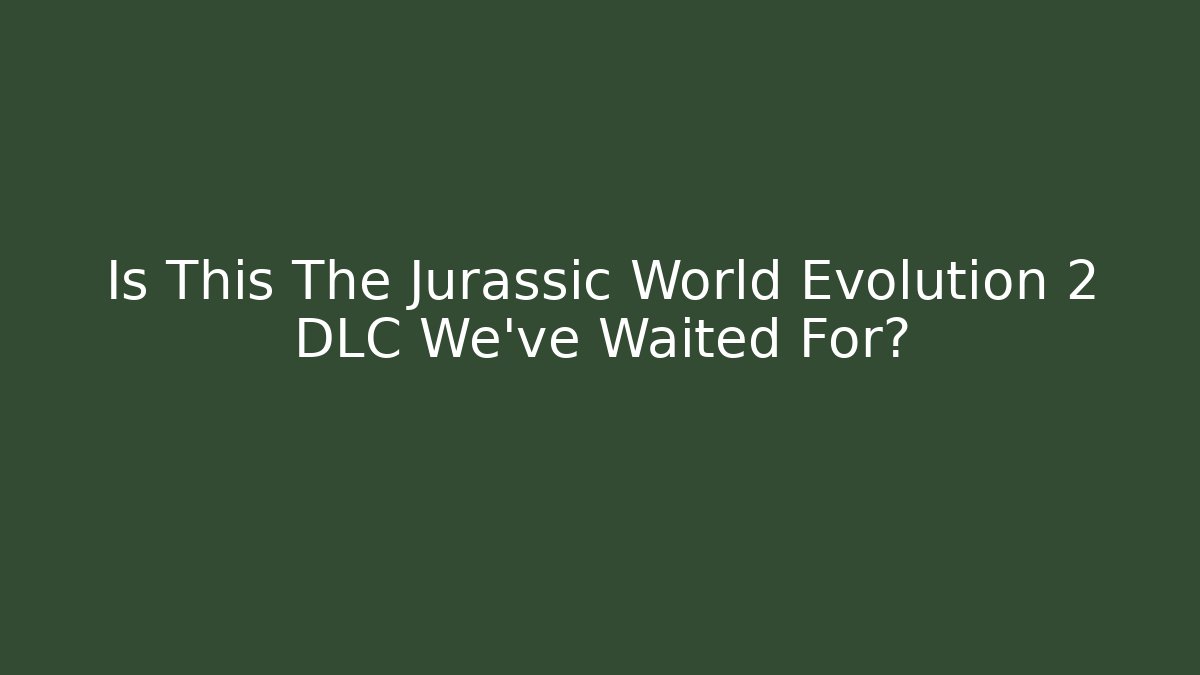 Is This The Jurassic World Evolution 2 DLC We've Waited For?